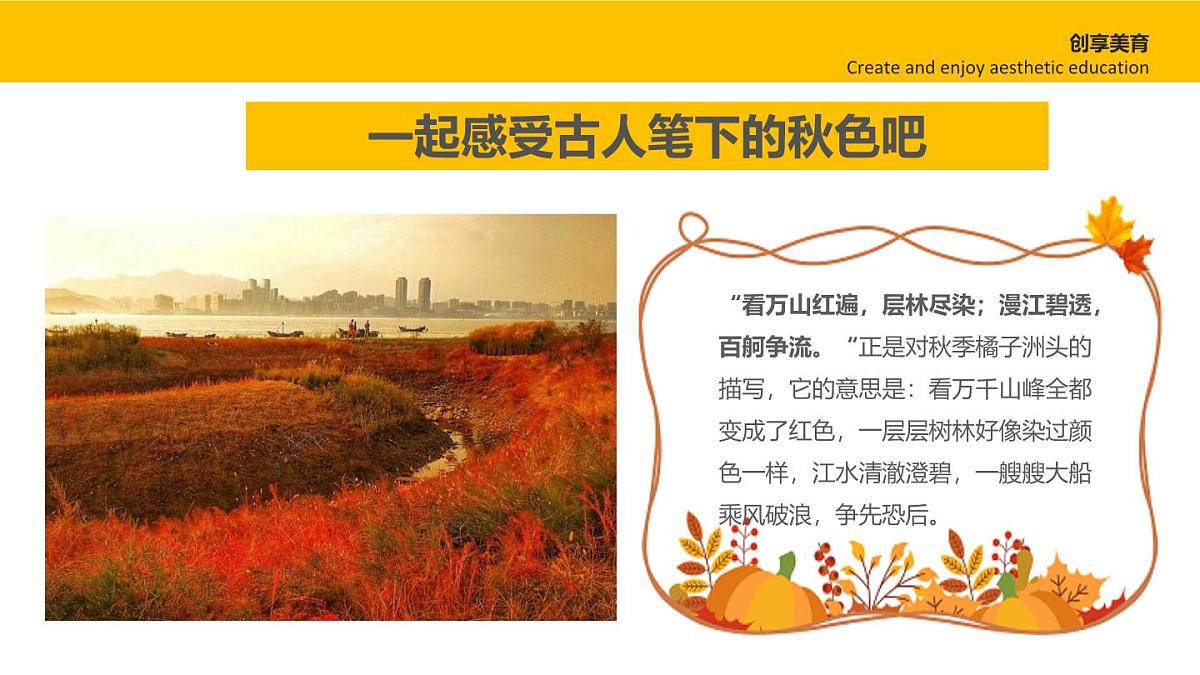 创享美育
Create and enjoy aesthetic education

一起感受古人笔下的秋色吧

“看万山红遍，层林尽染；漫江碧透，百舸争流。“正是对秋季橘子洲头的描写，它的意思是：看万千山峰全都变成了红色，一层层树林好像染过颜色一样，江水清澈澄碧，一艘艘大船乘风破浪，争先恐后。